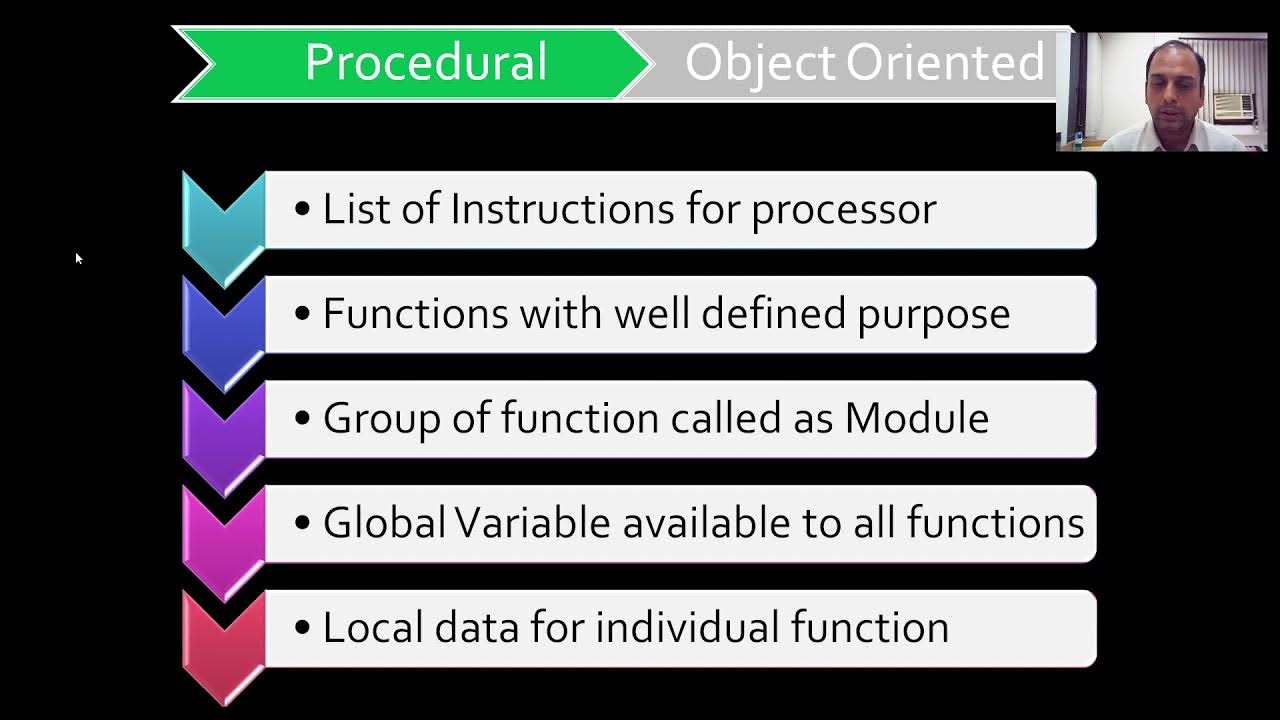 Procedural

Object Oriented

• List of Instructions for processor

• Functions with well defined purpose

• Group of function called as Module

• Global Variable available to all functions

• Local data for individual function